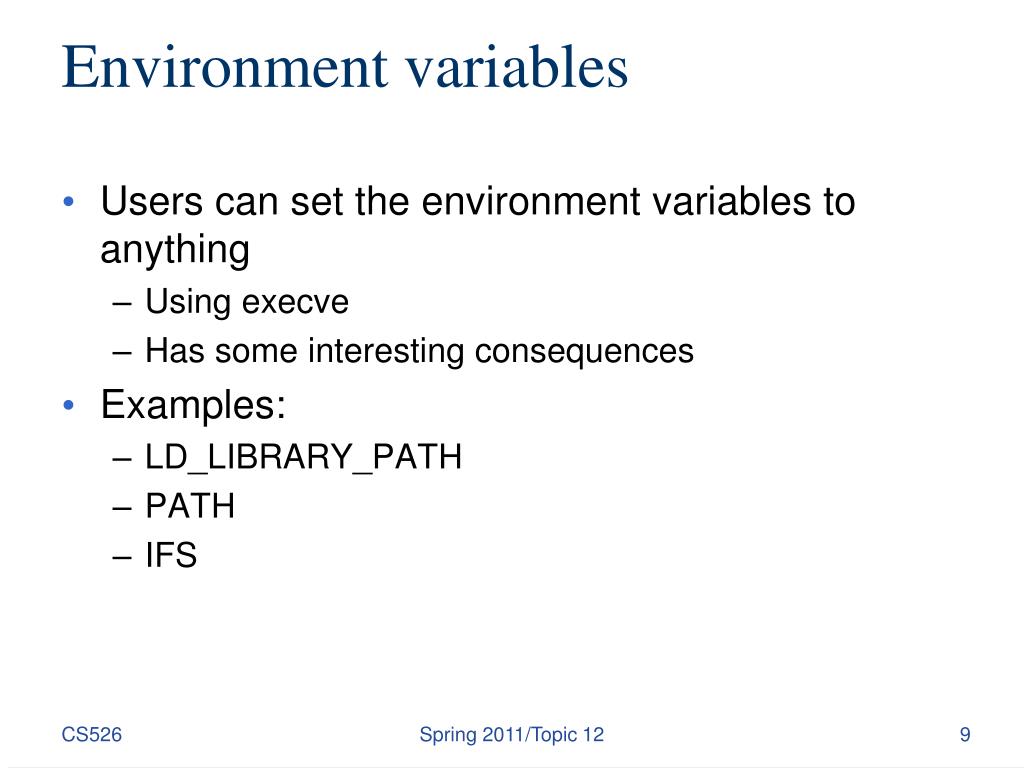 Environment variables

• Users can set the environment variables to anything
 – Using execve
 – Has some interesting consequences
• Examples:
 – LD_LIBRARY_PATH
 – PATH
 – IFS

CS526

Spring 2011/Topic 12

9